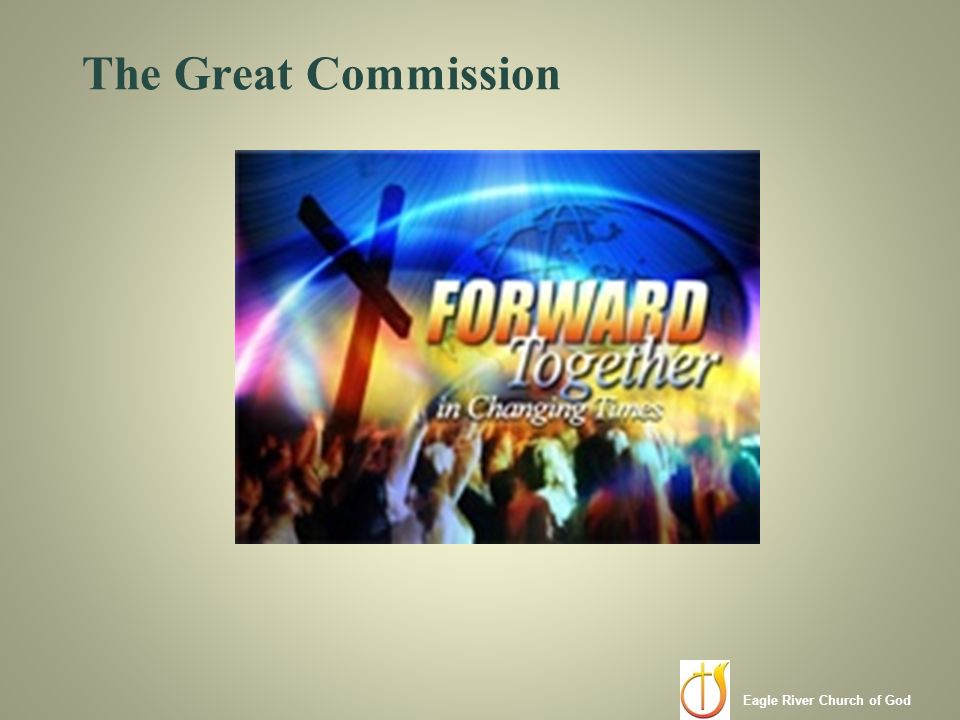 The Great Commission

FORWARD
Together
in Changing Times

Eagle River Church of God